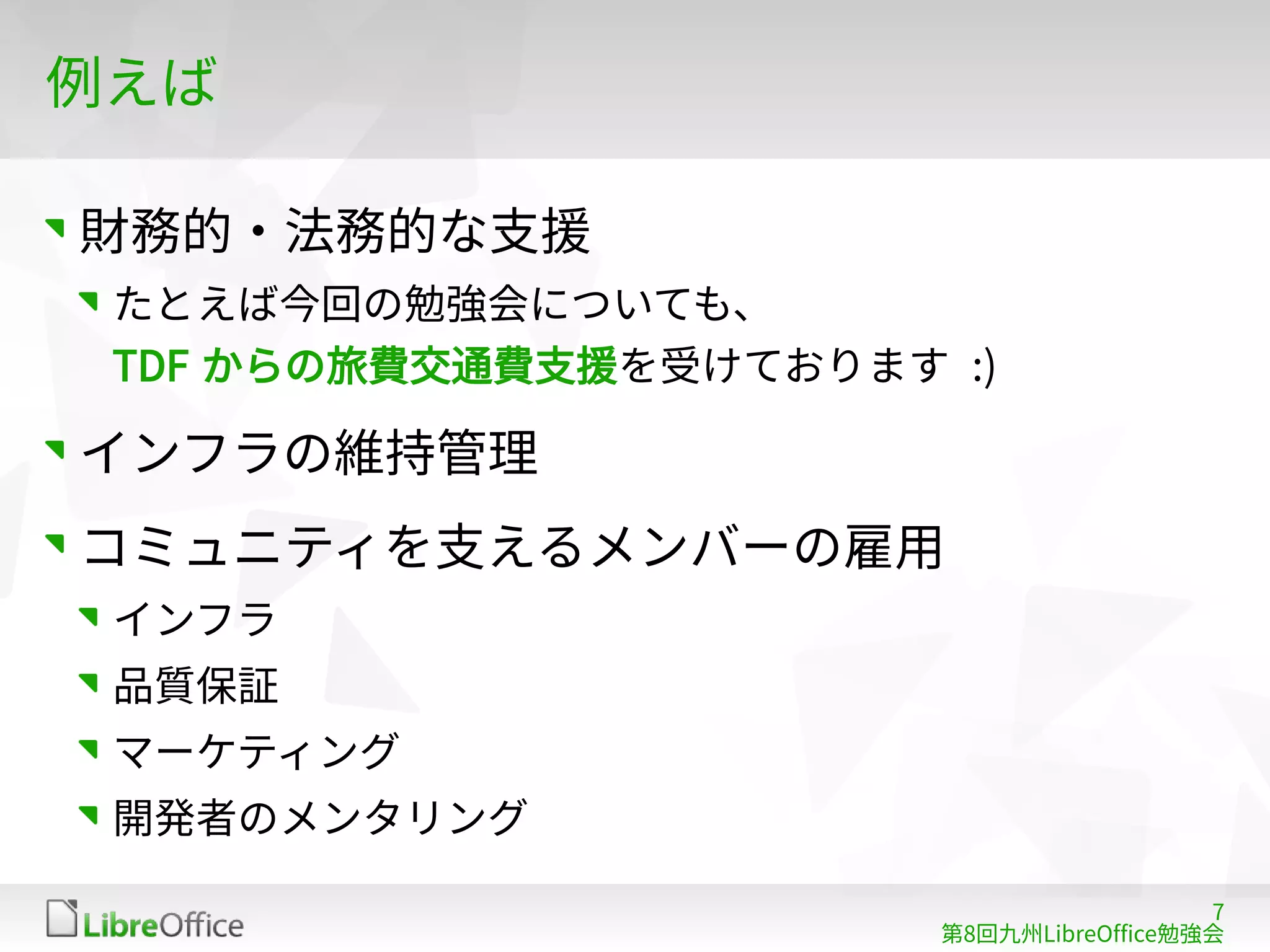 例えば

財務的・法務的な支援

たとえば今回の勉強会についても、TDF からの旅費交通費支援を受けております :)

インフラの維持管理

コミュニティを支えるメンバーの雇用

インフラ

品質保証

マーケティング

開発者のメンタリング

LibreOffice

7
第8回九州LibreOffice勉強会